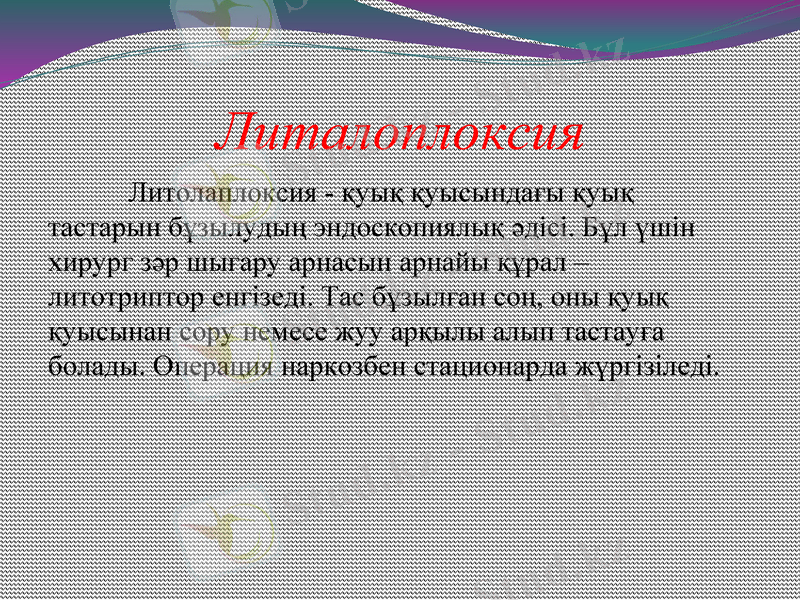 Литалоплоксия

Литолаплоксия - қуық қуысындағы қуық тастарын бұзылудың эндоскопиялық әдісі. Бұл үшін хирург зәр шығару арнасын арнайы құрал – литотриптор енгізеді. Тас бұзылған соң, оны қуық қуысынан сору немесе жуу арқылы алып тастауға болады. Операция наркозбен стационарда жүргізіледі.